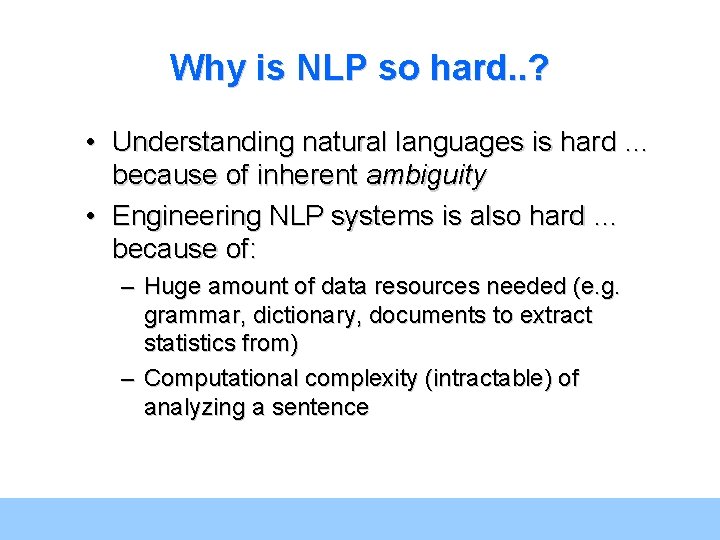 Why is NLP so hard..?

• Understanding natural languages is hard … because of inherent ambiguity

• Engineering NLP systems is also hard … because of:

– Huge amount of data resources needed (e.g. grammar, dictionary, documents to extract statistics from)

– Computational complexity (intractable) of analyzing a sentence